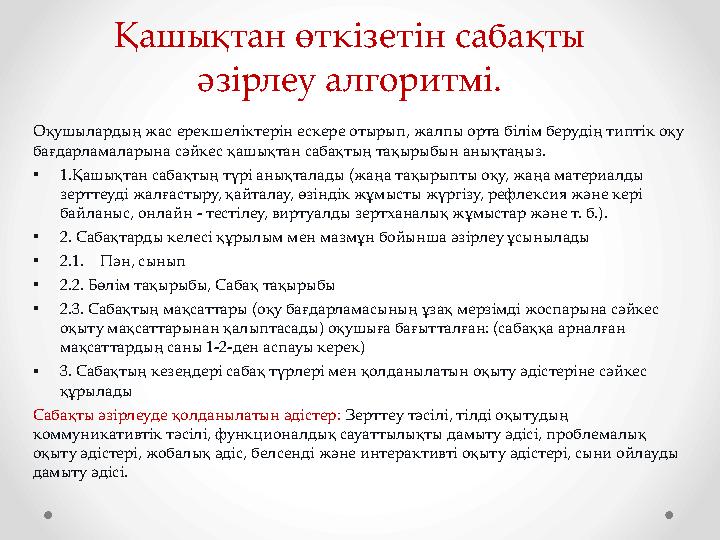 Қашықтан өткізетін сабақты әзірлеу алгоритмі.

Оқушылардың жас ерекшеліктерін ескере отырып, жалпы орта білім берудің типтік оқу бағдарламаларына сәйкес қашықтан сабақтың тақырыбын анықтаңыз.

▪ 1.Қашықтан сабақтың түрі анықталады (жаңа тақырыпты оқу, жаңа материалды зерттеуді жалғастыру, қайталау, өзіндік жұмысты жүргізу, рефлексия және кері байланыс, онлайн - тестілеу, виртуалды зертханалық жұмыстар және т. б.).

▪ 2. Сабақтарды келесі құрылым мен мазмұн бойынша әзірлеу ұсынылады

▪ 2.1. Пән, сынып

▪ 2.2. Бөлім тақырыбы, Сабақ тақырыбы

▪ 2.3. Сабақтың мақсаттары (оқу бағдарламасының ұзақ мерзімді жоспарына сәйкес оқыту мақсаттарынан қалыптасады) оқушыға бағытталған: (сабаққа арналған мақсаттардың саны 1-2-ден аспауы керек)

▪ 3. Сабақтың кезеңдері сабақ түрлері мен қолданылатын оқыту әдістеріне сәйкес құрылады

Сабақты әзірлеуде қолданылатын әдістер: Зерттеу тәсілі, тілді оқытудың коммуникативтік тәсілі, функционалдық сауаттылықты дамыту әдісі, проблемалық оқыту әдістері, жобалық әдіс, белсенді және интерактивті оқыту әдістері, сыни ойлауды дамыту әдісі.